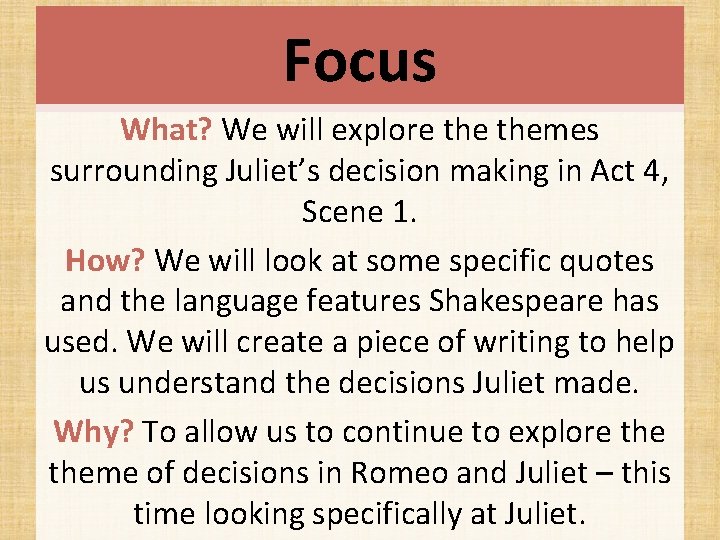 Focus

What? We will explore the themes surrounding Juliet’s decision making in Act 4, Scene 1.

How? We will look at some specific quotes and the language features Shakespeare has used. We will create a piece of writing to help us understand the decisions Juliet made.

Why? To allow us to continue to explore the theme of decisions in Romeo and Juliet – this time looking specifically at Juliet.